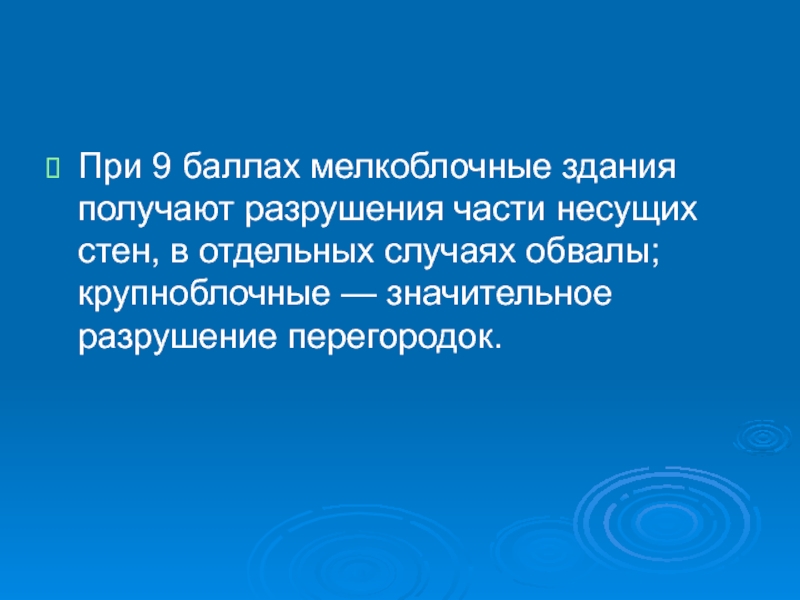 При 9 баллах мелкоблочные здания получают разрушения части несущих стен, в отдельных случаях обвалы; крупноблочные — значительное разрушение перегородок.